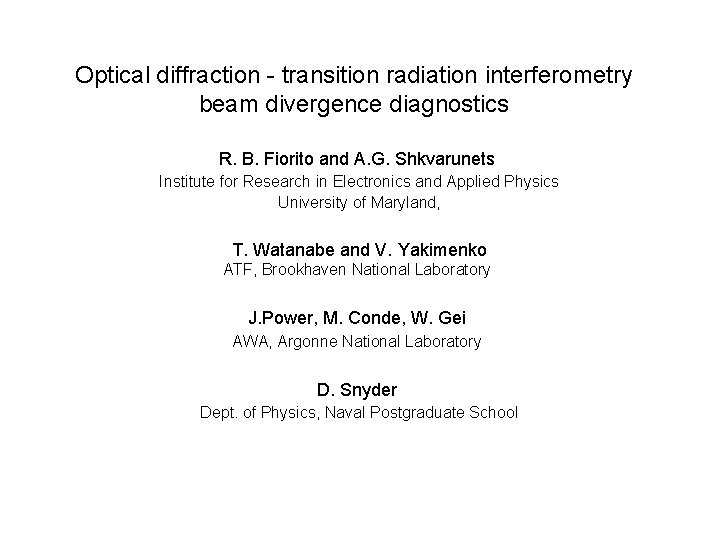 Optical diffraction - transition radiation interferometry beam divergence diagnostics

R. B. Fiorito and A.G. Shkvarunets
Institute for Research in Electronics and Applied Physics
University of Maryland,

T. Watanabe and V. Yakimenko
ATF, Brookhaven National Laboratory

J.Power, M. Conde, W. Gei
AWA, Argonne National Laboratory

D. Snyder
Dept. of Physics, Naval Postgraduate School